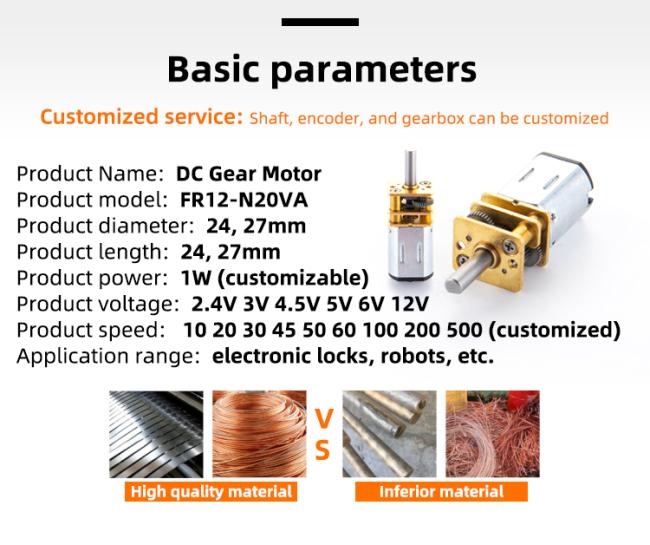 Basic parameters

Customized service: Shaft, encoder, and gearbox can be customized

Product Name: DC Gear Motor
Product model: FR12-N20VA
Product diameter: 24, 27mm
Product length: 24, 27mm
Product power: 1W (customizable)
Product voltage: 2.4V 3V 4.5V 5V 6V 12V
Product speed: 10 20 30 45 50 60 100 200 500 (customized)
Application range: electronic locks, robots, etc.

VS

High quality material

Inferior material